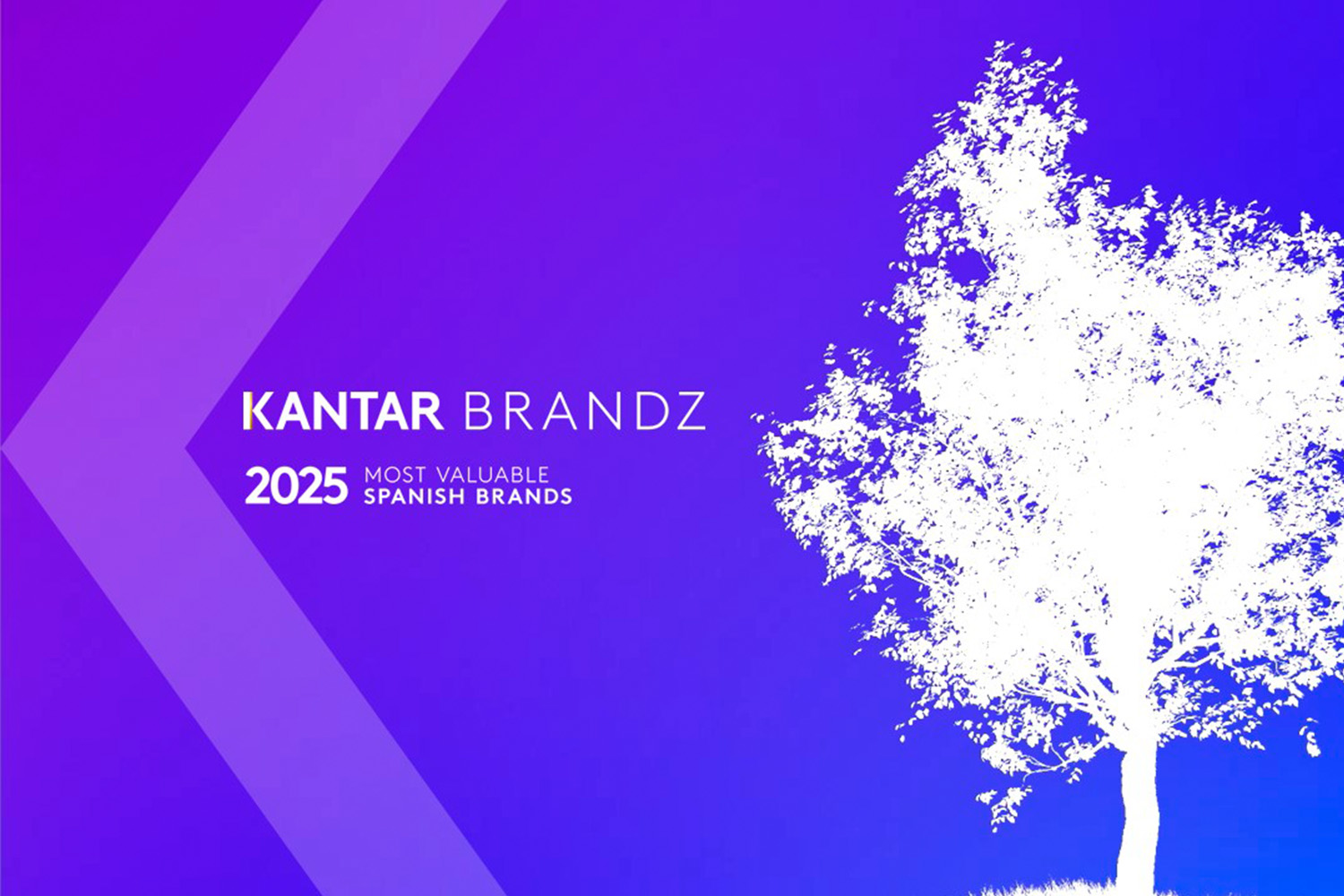 KANTAR BRANDZ

2025 MOST VALUABLE SPANISH BRANDS